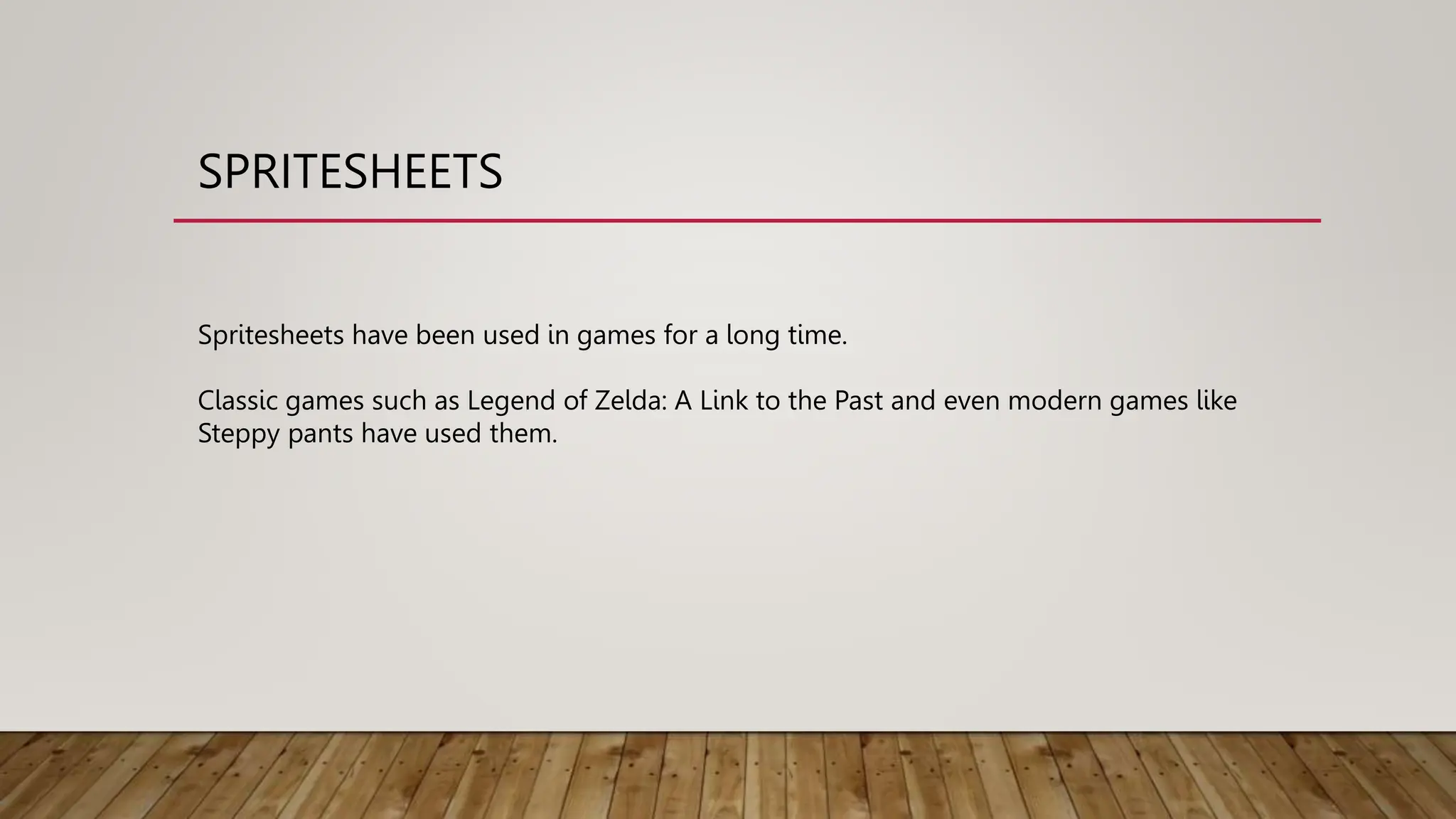 SPRITESHEETS

Spritesheets have been used in games for a long time.

Classic games such as Legend of Zelda: A Link to the Past and even modern games like Steppy pants have used them.